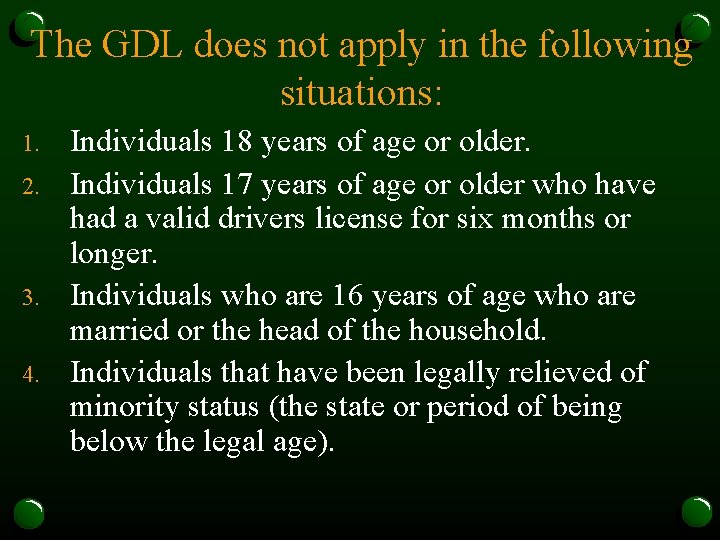 The GDL does not apply in the following situations:

1. Individuals 18 years of age or older.
2. Individuals 17 years of age or older who have had a valid drivers license for six months or longer.
3. Individuals who are 16 years of age who are married or the head of the household.
4. Individuals that have been legally relieved of minority status (the state or period of being below the legal age).